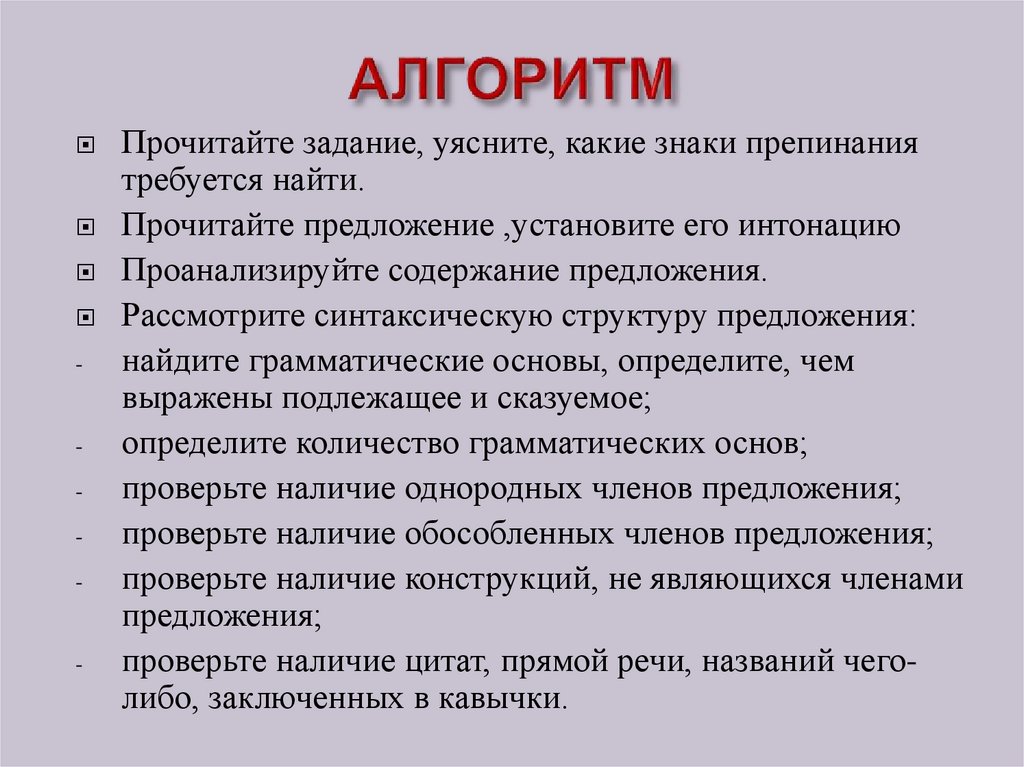 АЛГОРИТМ

Прочитайте задание, уясните, какие знаки препинания требуется найти.

Прочитайте предложение ,установите его интонацию

Проанализируйте содержание предложения.

Рассмотрите синтаксическую структуру предложения:

- найдите грамматические основы, определите, чем выражены подлежащее и сказуемое;
- определите количество грамматических основ;
- проверьте наличие однородных членов предложения;
- проверьте наличие обособленных членов предложения;
- проверьте наличие конструкций, не являющихся членами предложения;
- проверьте наличие цитат, прямой речи, названий чего-либо, заключенных в кавычки.